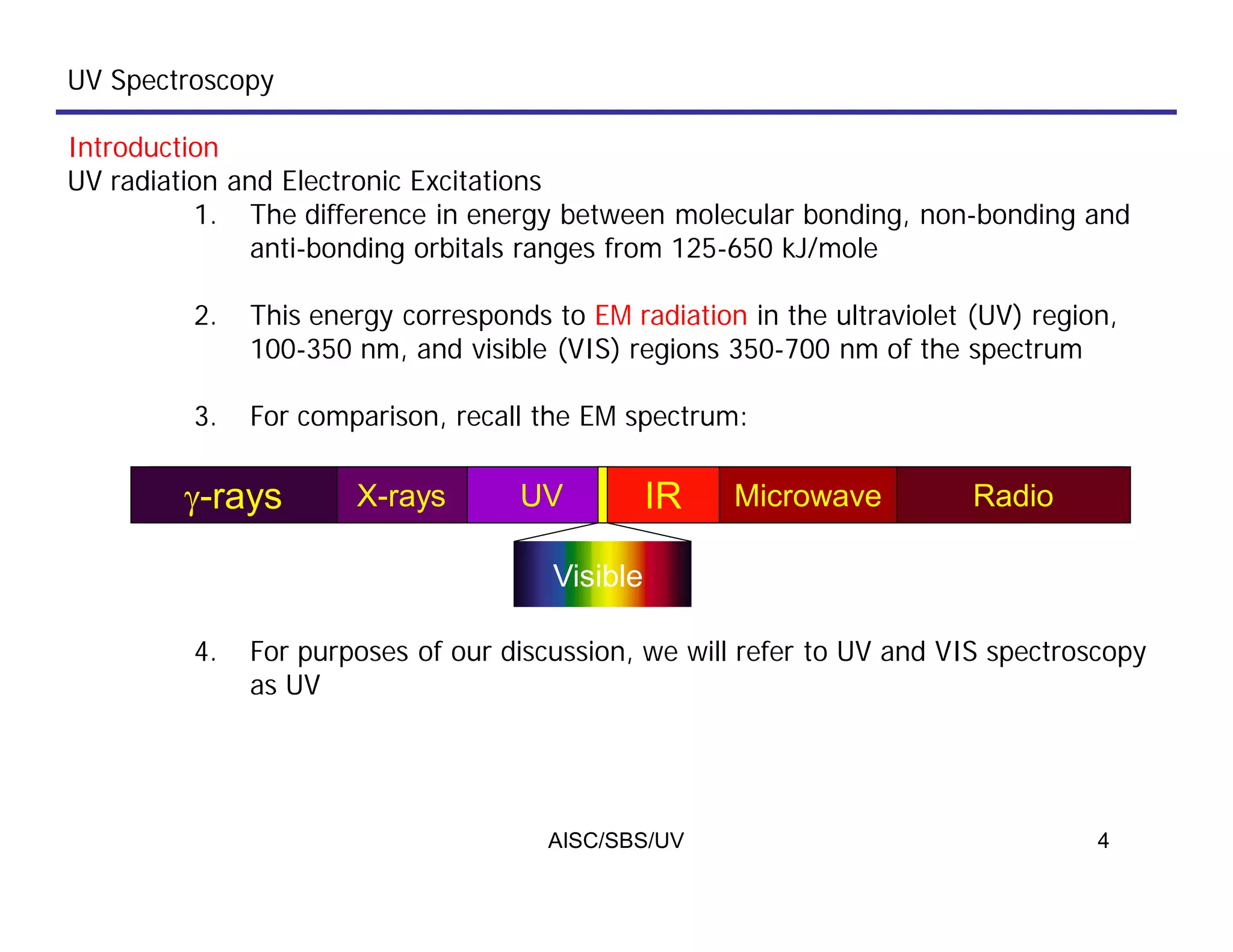 UV Spectroscopy

Introduction
UV radiation and Electronic Excitations

1. The difference in energy between molecular bonding, non-bonding and anti-bonding orbitals ranges from 125-650 kJ/mole

2. This energy corresponds to EM radiation in the ultraviolet (UV) region, 100-350 nm, and visible (VIS) regions 350-700 nm of the spectrum

3. For comparison, recall the EM spectrum:

$\gamma$-rays X-rays UV IR Microwave Radio

Visible

4. For purposes of our discussion, we will refer to UV and VIS spectroscopy as UV

AISC/SBS/UV 4